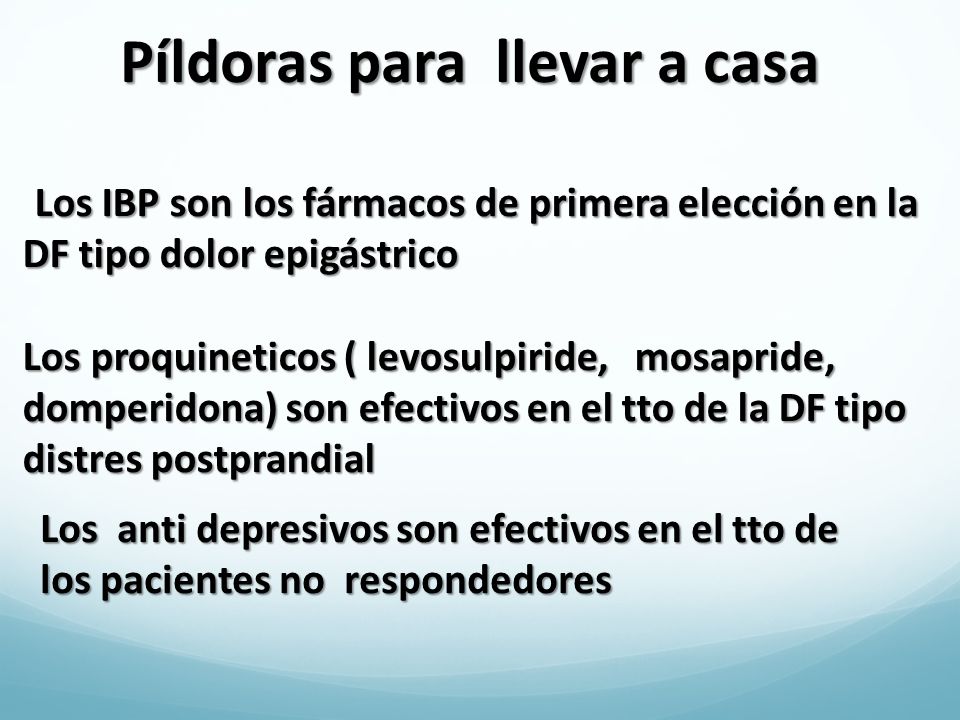 Píldoras para llevar a casa

Los IBP son los fármacos de primera elección en la DF tipo dolor epigástrico

Los proquineticos ( levosulpiride, mosapride, domperidona) son efectivos en el tto de la DF tipo distres postprandial

Los anti depresivos son efectivos en el tto de los pacientes no respondedores